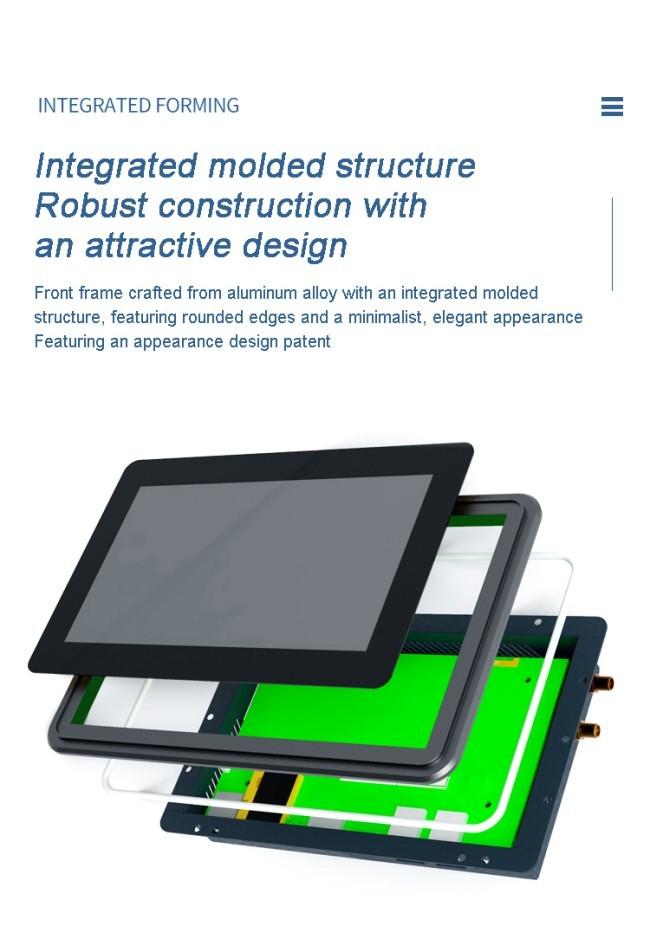 INTEGRATED FORMING

Integrated molded structure
Robust construction with
an attractive design

Front frame crafted from aluminum alloy with an integrated molded structure, featuring rounded edges and a minimalist, elegant appearance
Featuring an appearance design patent